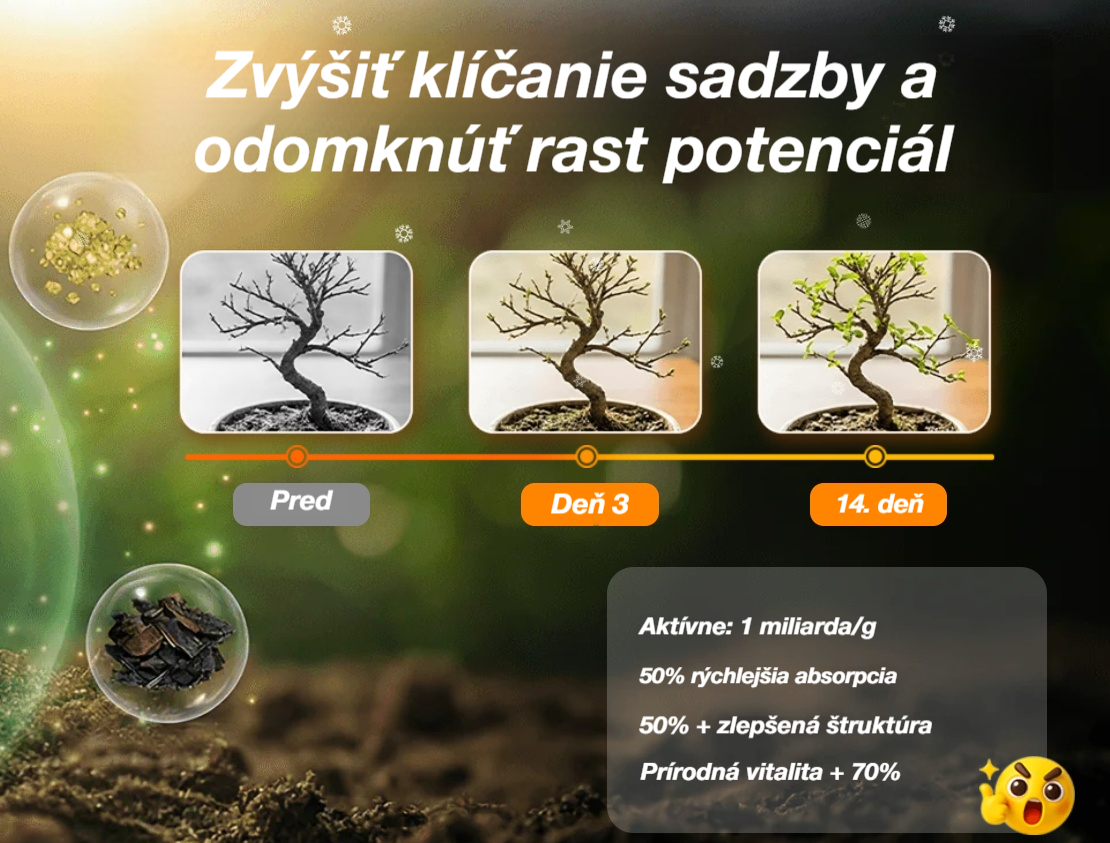 Zvýšiť klíčanie sadzby a odomknúť rast potenciál

Pred

Deň 3

14. deň

Aktívne: 1 miliarda/g

50% rýchlejšia absorpcia

50% + zlepšená štruktúra

Prírodná vitalita + 70%